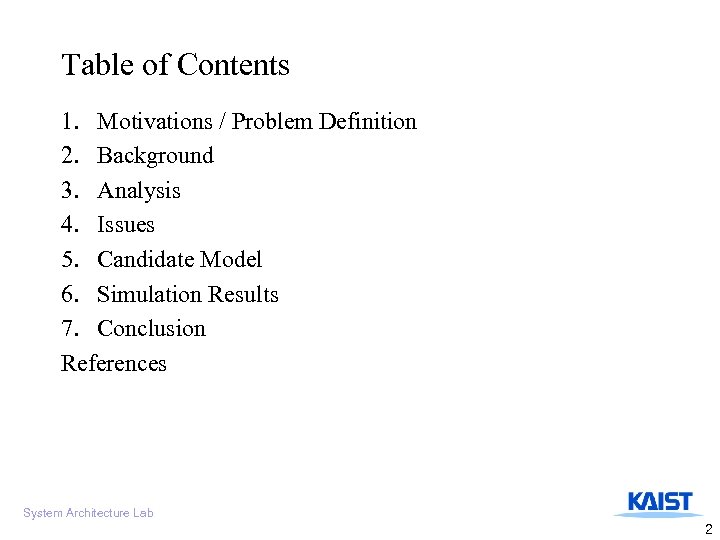 Table of Contents

1. Motivations / Problem Definition
2. Background
3. Analysis
4. Issues
5. Candidate Model
6. Simulation Results
7. Conclusion

References

System Architecture Lab

KAIST

2